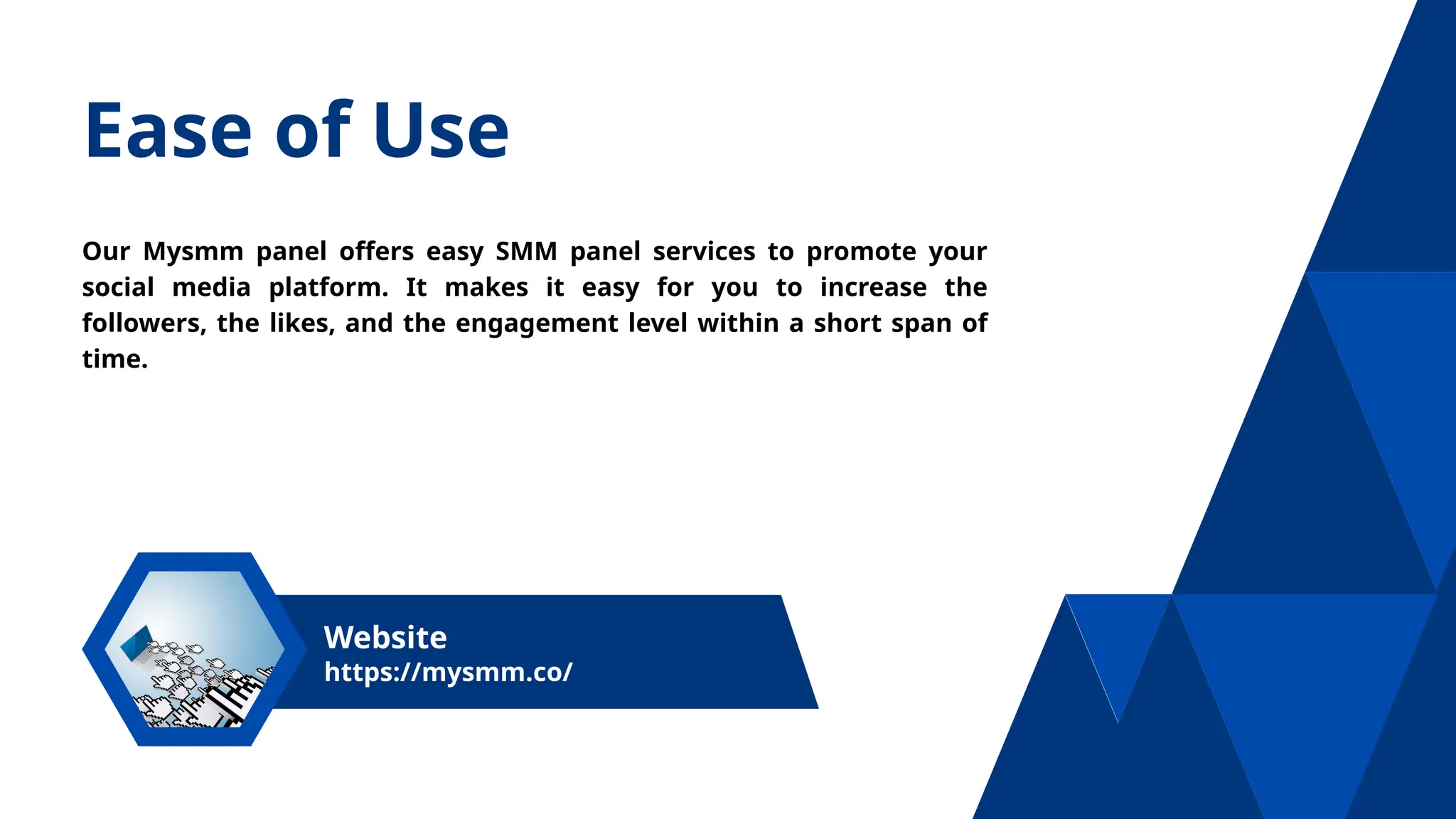 Ease of Use

Our Mysmm panel offers easy SMM panel services to promote your social media platform. It makes it easy for you to increase the followers, the likes, and the engagement level within a short span of time.

Website
https://mysmm.co/